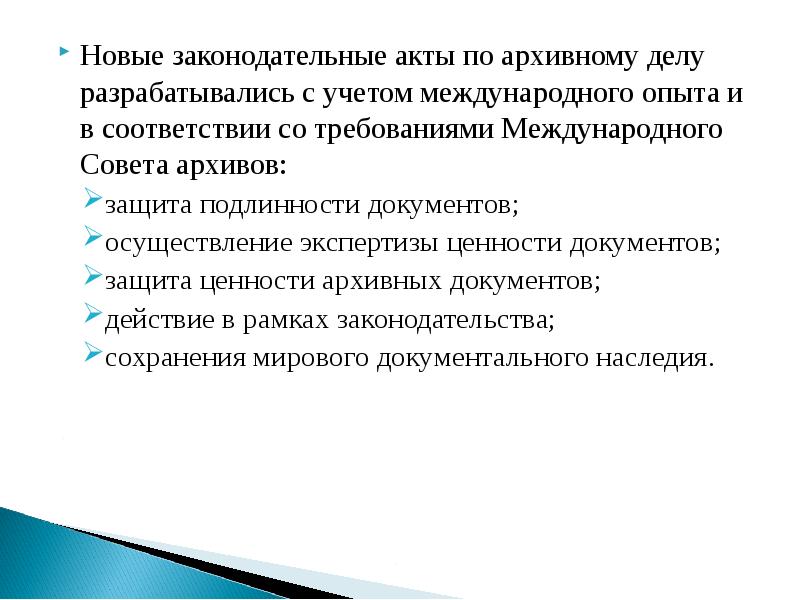 Новые законодательные акты по архивному делу разрабатывались с учетом международного опыта и в соответствии со требованиями Международного Совета архивов:

защита подлинности документов;

осуществление экспертизы ценности документов;

защита ценности архивных документов;

действие в рамках законодательства;

сохранения мирового документального наследия.